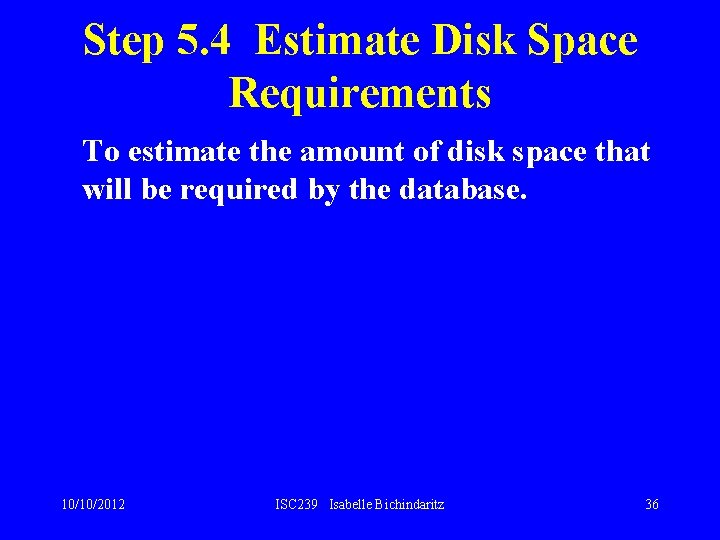 Step 5.4 Estimate Disk Space Requirements

To estimate the amount of disk space that will be required by the database.

10/10/2012

ISC239 Isabelle Bichindaritz

36